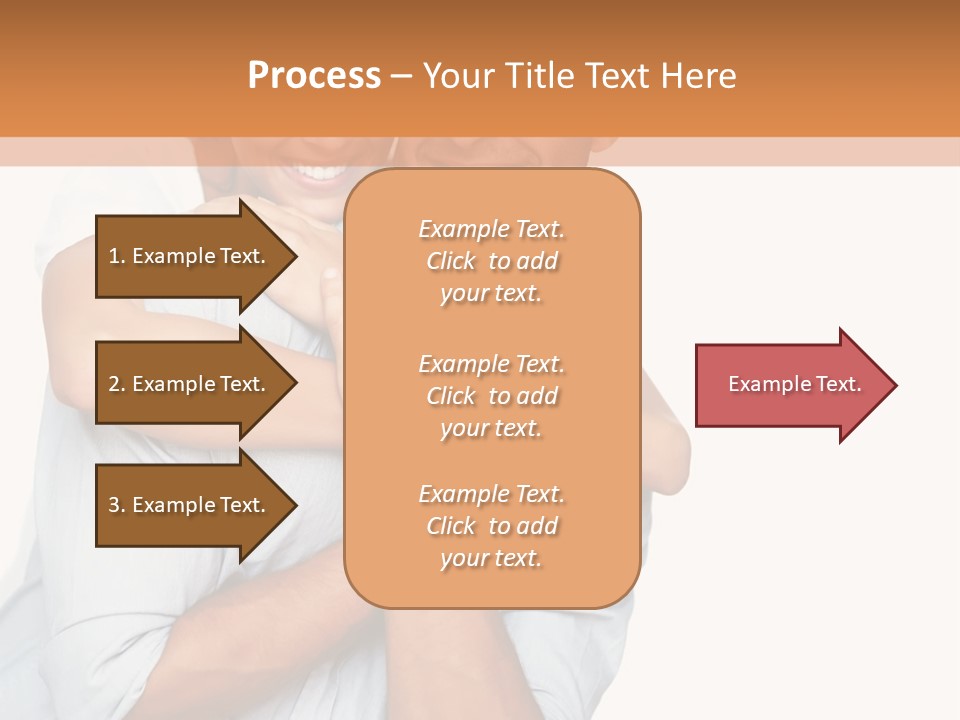 Process – Your Title Text Here

1. Example Text.

2. Example Text.

3. Example Text.

Example Text. Click to add your text.

Example Text. Click to add your text.

Example Text. Click to add your text.

Example Text.